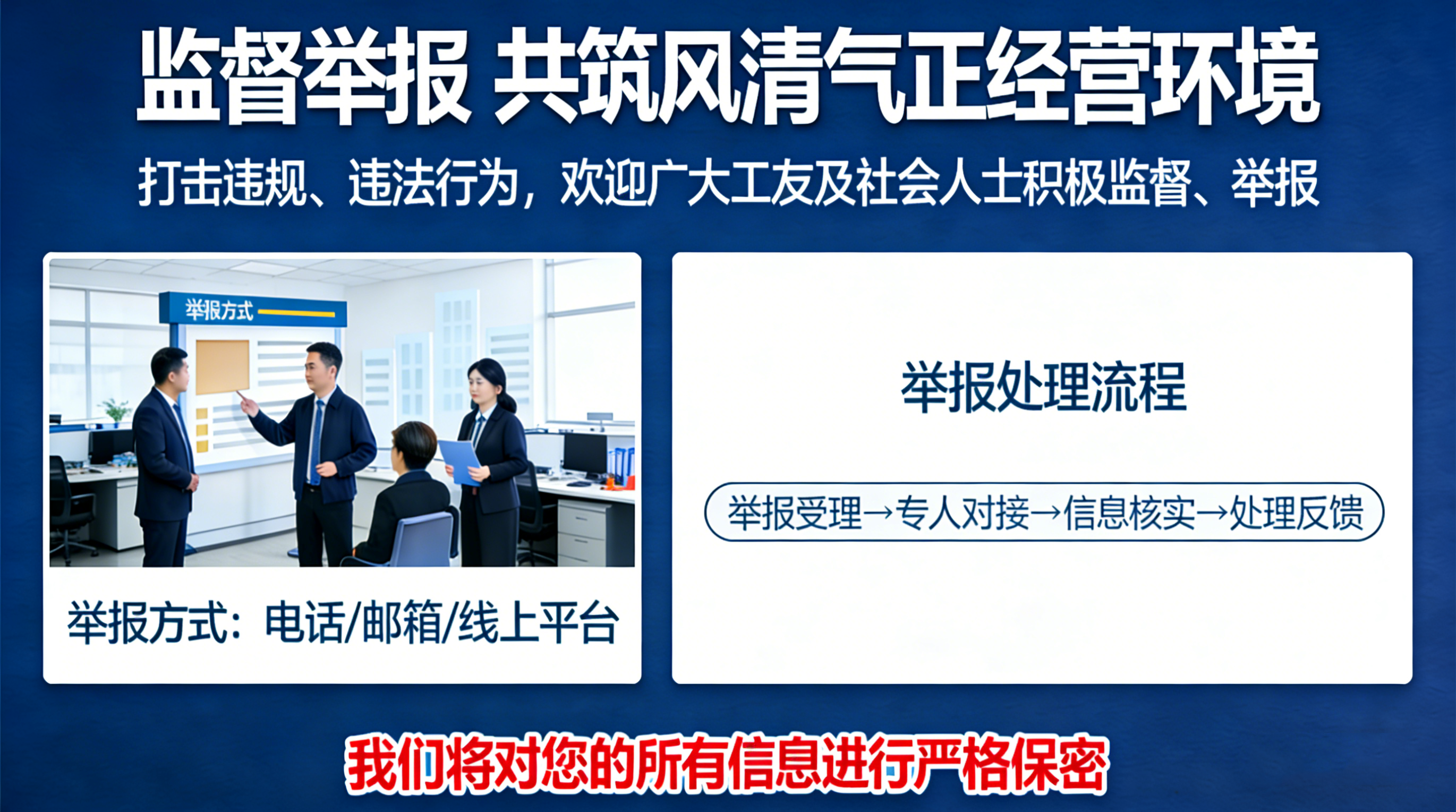 监督举报 共筑风清气正经营环境

打击违规、违法行为，欢迎广大工友及社会人士积极监督、举报

举报方式

举报方式：电话/邮箱/线上平台

举报处理流程

举报受理→专人对接→信息核实→处理反馈

我们将对您的所有信息进行严格保密